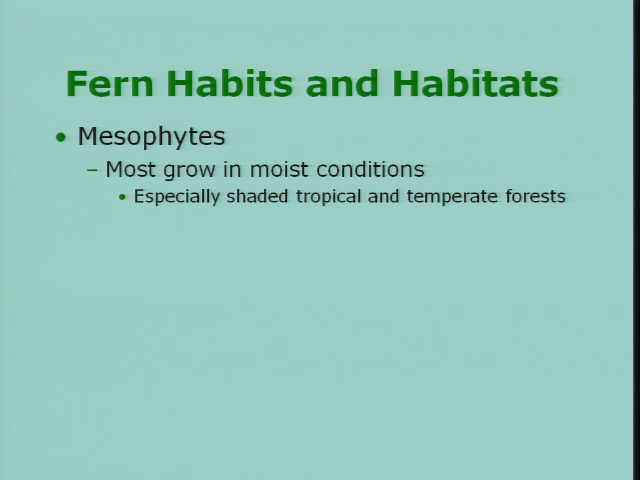 Fern Habits and Habitats

• Mesophytes
– Most grow in moist conditions
• Especially shaded tropical and temperate forests